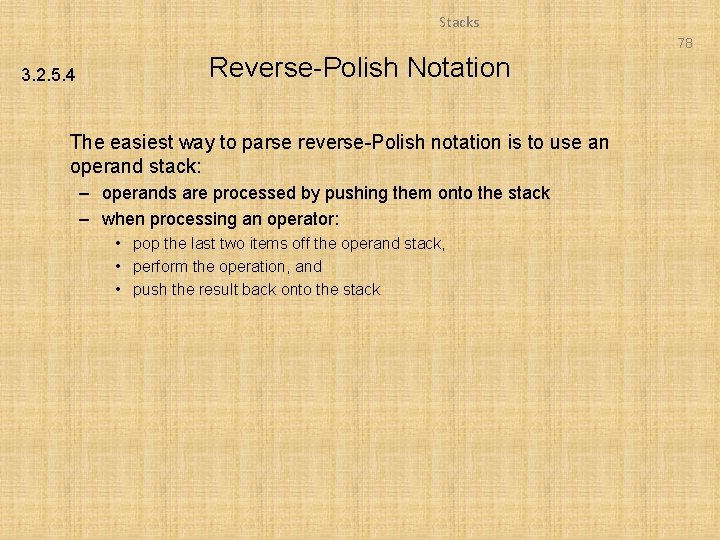 Stacks

78

3.2.5.4

Reverse-Polish Notation

The easiest way to parse reverse-Polish notation is to use an operand stack:

– operands are processed by pushing them onto the stack
– when processing an operator:
• pop the last two items off the operand stack,
• perform the operation, and
• push the result back onto the stack